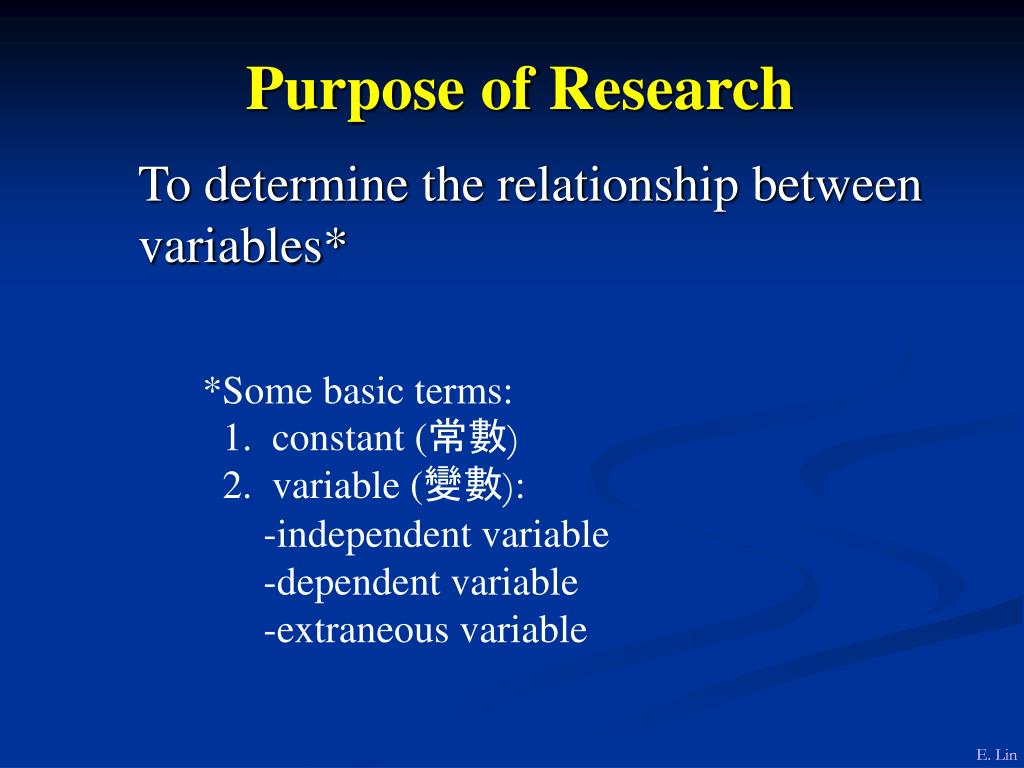 Purpose of Research

To determine the relationship between variables*

*Some basic terms:
1. constant (常數)
2. variable (變數):
-independent variable
-dependent variable
-extraneous variable

E. Lin